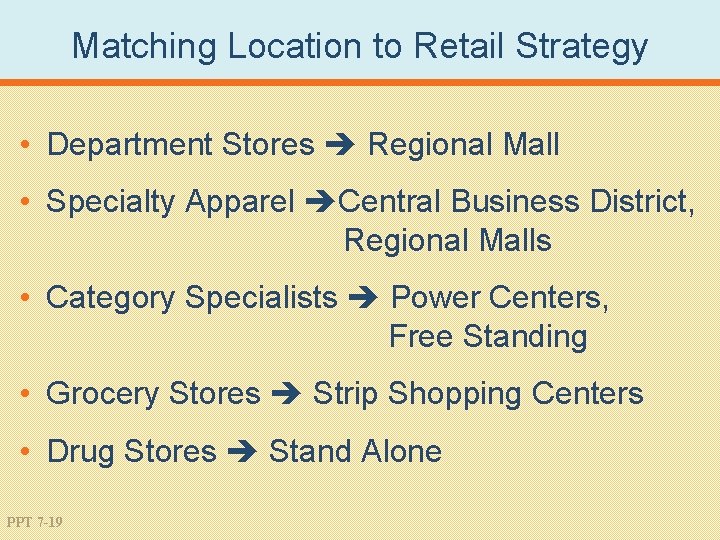 Matching Location to Retail Strategy

• Department Stores ➔ Regional Mall

• Specialty Apparel ➔Central Business District, Regional Malls

• Category Specialists ➔ Power Centers, Free Standing

• Grocery Stores ➔ Strip Shopping Centers

• Drug Stores ➔ Stand Alone

PPT 7-19